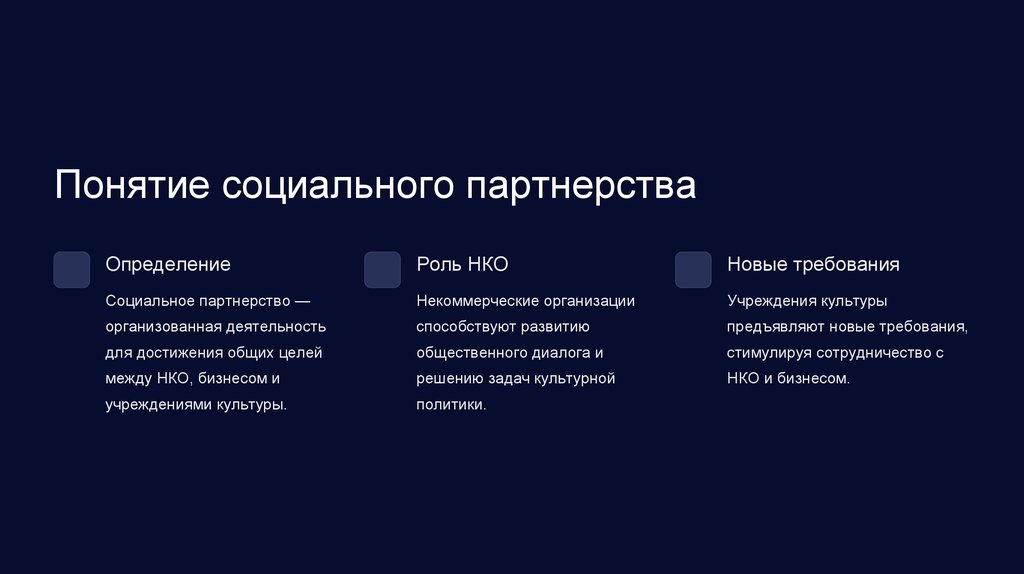 Понятие социального партнерства

Определение

Социальное партнерство — организованная деятельность для достижения общих целей между НКО, бизнесом и учреждениями культуры.

Роль НКО

Некоммерческие организации способствуют развитию общественного диалога и решению задач культурной политики.

Новые требования

Учреждения культуры предъявляют новые требования, стимулируя сотрудничество с НКО и бизнесом.